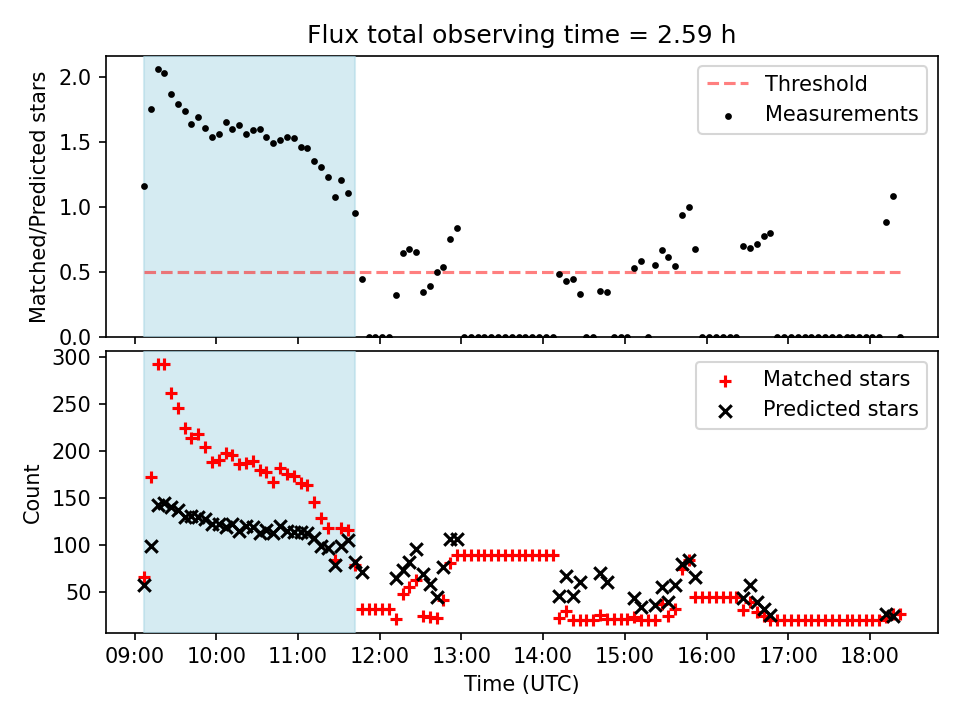 Flux total observing time = 2.59 h

Matched/Predicted stars

2.0
1.5
1.0
0.5
0.0

Threshold
Measurements

Count

300
250
200
150
100
50

Matched stars
Predicted stars

09:00 10:00 11:00 12:00 13:00 14:00 15:00 16:00 17:00 18:00

Time (UTC)